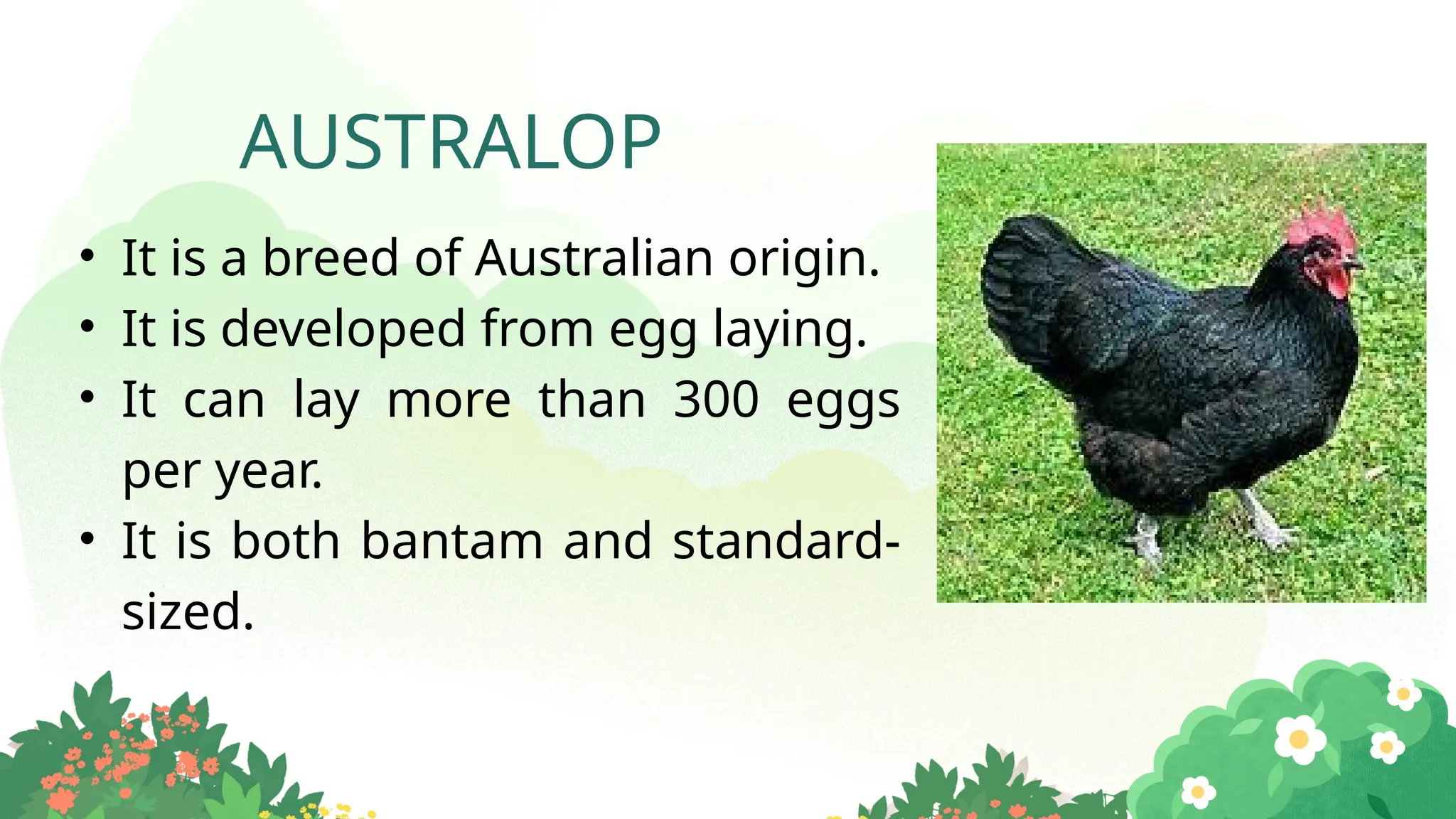 AUSTRALOP

• It is a breed of Australian origin.
• It is developed from egg laying.
• It can lay more than 300 eggs per year.
• It is both bantam and standard-sized.